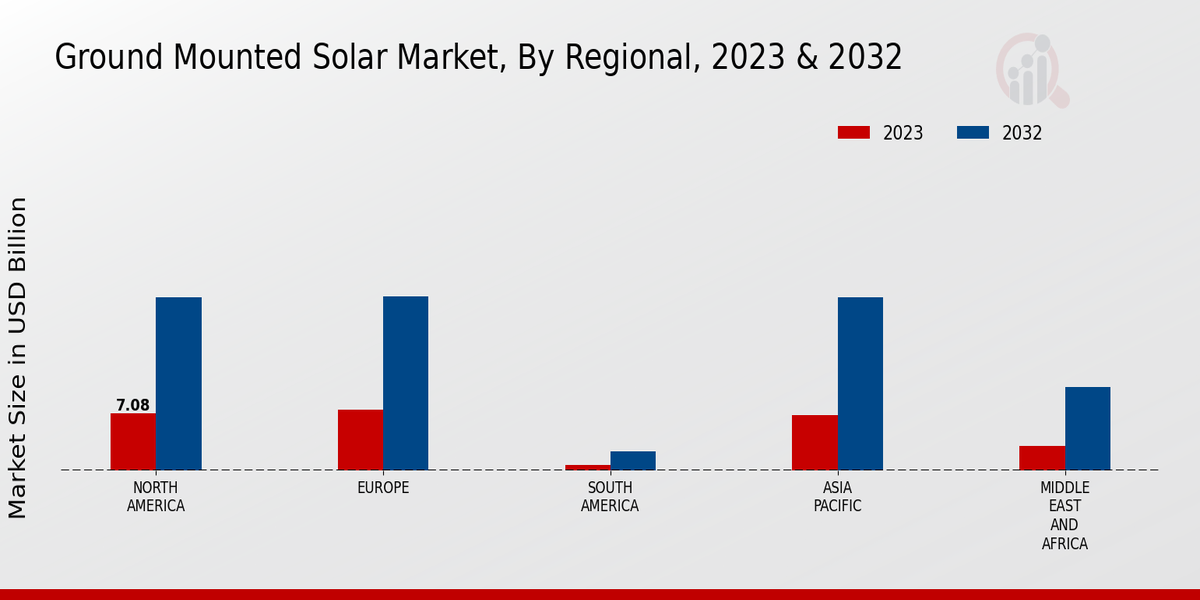 Ground Mounted Solar Market, By Regional, 2023 & 2032

2023
2032

Market Size in USD Billion

7.08

NORTH AMERICA
EUROPE
SOUTH AMERICA
ASIA PACIFIC
MIDDLE EAST AND AFRICA